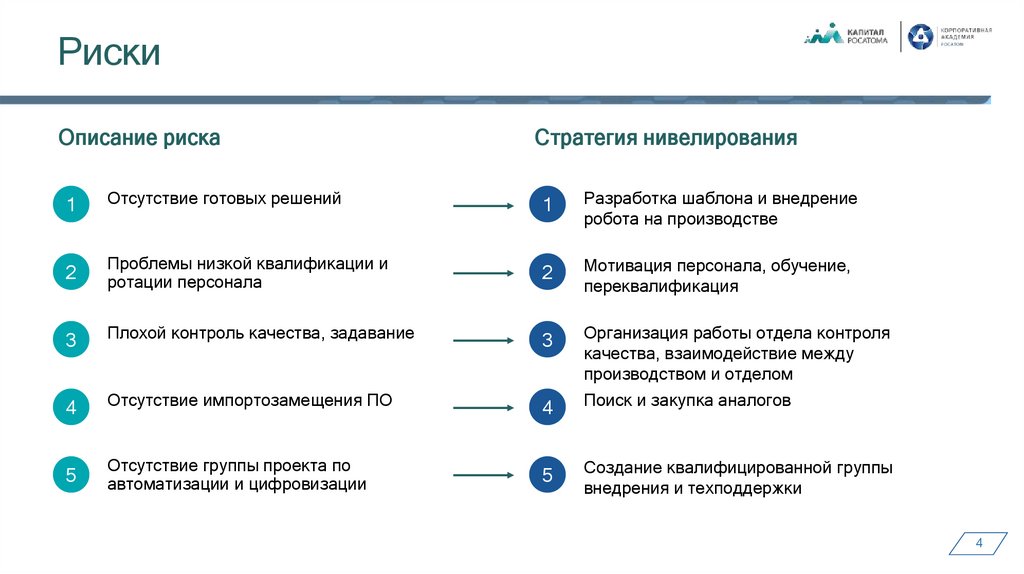 Риски

КАПИТАЛ РОСАТОМА

КОРПОРАТИВНАЯ АКАДЕМИЯ РОСАТОМ

Описание риска

1 Отсутствие готовых решений

2 Проблемы низкой квалификации и ротации персонала

3 Плохой контроль качества, задавание

4 Отсутствие импортозамещения ПО

5 Отсутствие группы проекта по автоматизации и цифровизации

Стратегия нивелирования

1 Разработка шаблона и внедрение робота на производстве

2 Мотивация персонала, обучение, переквалификация

3 Организация работы отдела контроля качества, взаимодействие между производством и отделом

4 Поиск и закупка аналогов

5 Создание квалифицированной группы внедрения и техподдержки

4